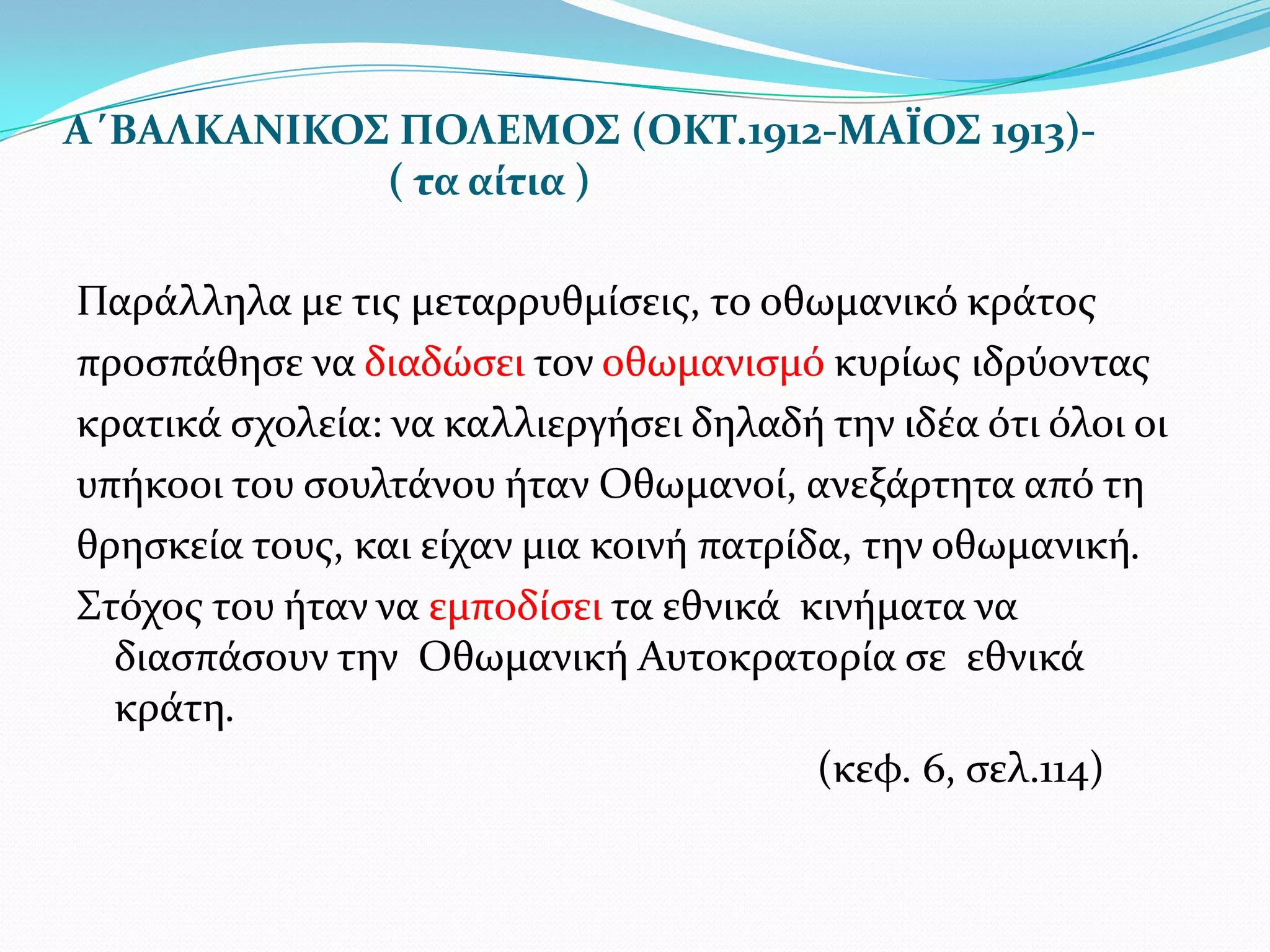 Α΄ΒΑΛΚΑΝΙΚΟΣ ΠΟΛΕΜΟΣ (ΟΚΤ.1912-ΜΑΪΟΣ 1913)-
( τα αίτια )

Παράλληλα με τις μεταρρυθμίσεις, το οθωμανικό κράτος προσπάθησε να διαδώσει τον οθωμανισμό κυρίως ιδρύοντας κρατικά σχολεία: να καλλιεργήσει δηλαδή την ιδέα ότι όλοι οι υπήκοοι του σουλτάνου ήταν Οθωμανοί, ανεξάρτητα από τη θρησκεία τους, και είχαν μια κοινή πατρίδα, την οθωμανική.

Στόχος του ήταν να εμποδίσει τα εθνικά κινήματα να διασπάσουν την Οθωμανική Αυτοκρατορία σε εθνικά κράτη.

(κεφ. 6, σελ.114)